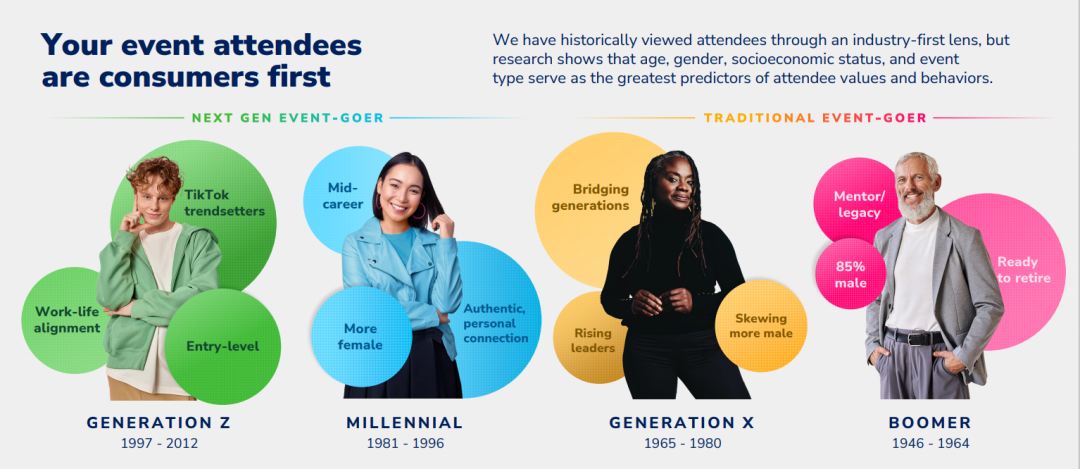 Your event attendees are consumers first

We have historically viewed attendees through an industry-first lens, but research shows that age, gender, socioeconomic status, and event type serve as the greatest predictors of attendee values and behaviors.

NEXT GEN EVENT-GOER

TRADITIONAL EVENT-GOER

TikTok trendsetters

Work-life alignment

Entry-level

GENERATION Z
1997 - 2012

Mid-career

More female

Authentic, personal connection

MILLENNIAL
1981 - 1996

Bridging generations

Rising leaders

Skewing more male

GENERATION X
1965 - 1980

Mentor/ legacy

85% male

Ready to retire

BOOMER
1946 - 1964